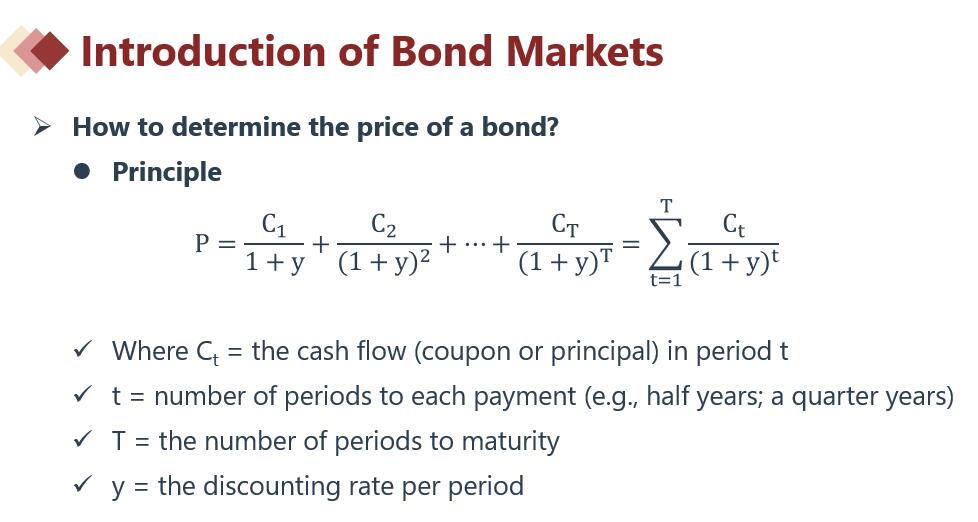 Introduction of Bond Markets

➢ How to determine the price of a bond?

● Principle

$P = \frac{C_1}{1+y} + \frac{C_2}{(1+y)^2} + \cdots + \frac{C_T}{(1+y)^T} = \sum_{t=1}^{T} \frac{C_t}{(1+y)^t}$

✓ Where $C_t$ = the cash flow (coupon or principal) in period t

✓ t = number of periods to each payment (e.g., half years; a quarter years)

✓ T = the number of periods to maturity

✓ y = the discounting rate per period